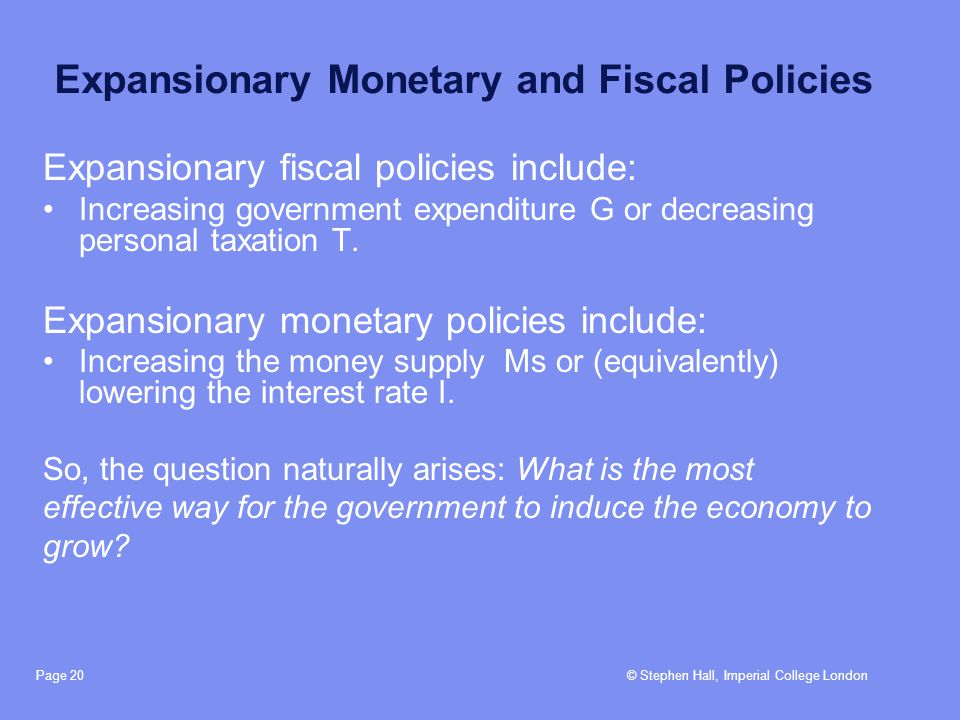 Expansionary Monetary and Fiscal Policies

Expansionary fiscal policies include:

• Increasing government expenditure G or decreasing personal taxation T.

Expansionary monetary policies include:

• Increasing the money supply Ms or (equivalently) lowering the interest rate I.

So, the question naturally arises: What is the most effective way for the government to induce the economy to grow?

Page 20

© Stephen Hall, Imperial College London